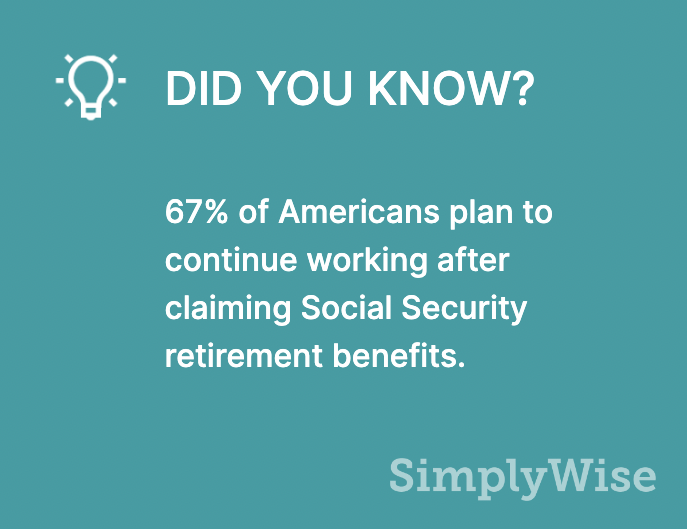 DID YOU KNOW?

67% of Americans plan to continue working after claiming Social Security retirement benefits.

SimplyWise